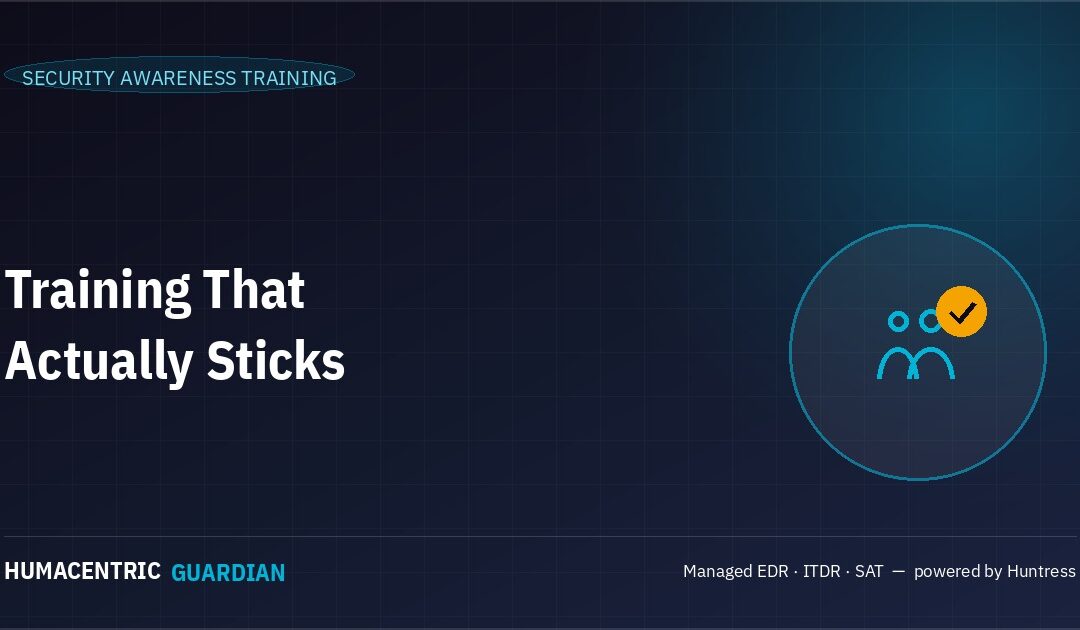 SECURITY AWARENESS TRAINING

Training That Actually Sticks

HUMACENTRIC GUARDIAN

Managed EDR · ITDR · SAT — powered by Huntress